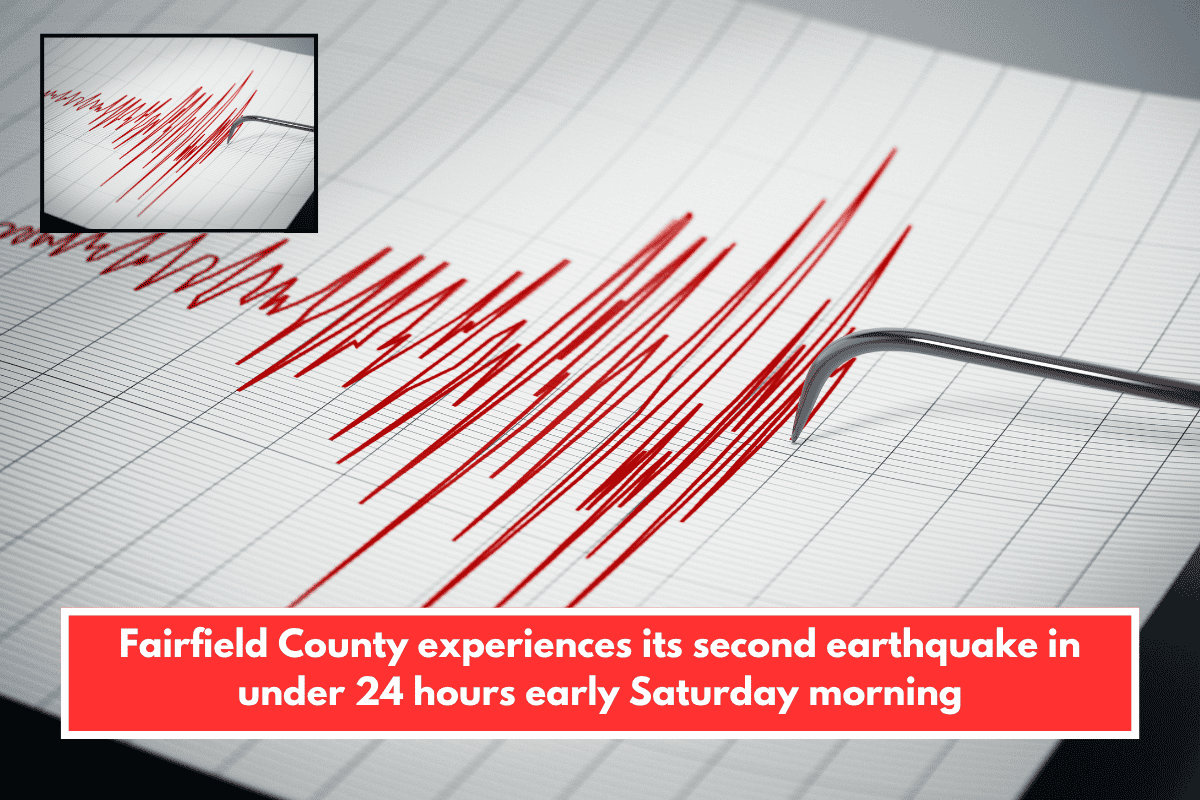 Fairfield County experiences its second earthquake in under 24 hours early Saturday morning